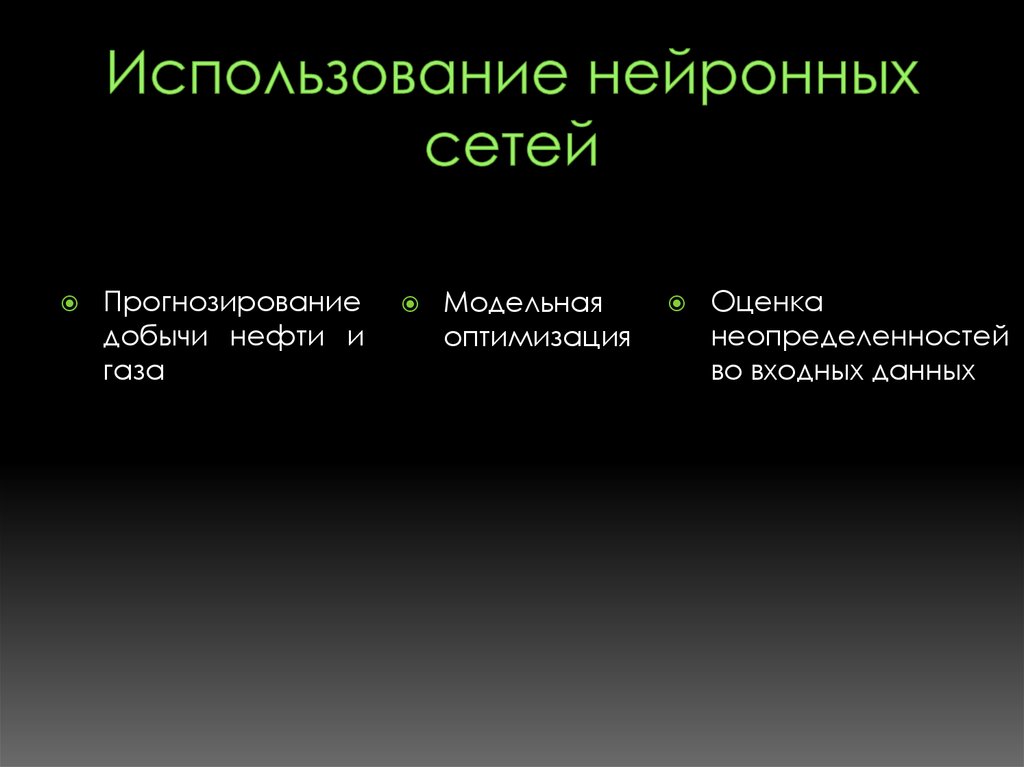 Использование нейронных сетей

Прогнозирование добычи нефти и газа

Модельная оптимизация

Оценка неопределенностей во входных данных